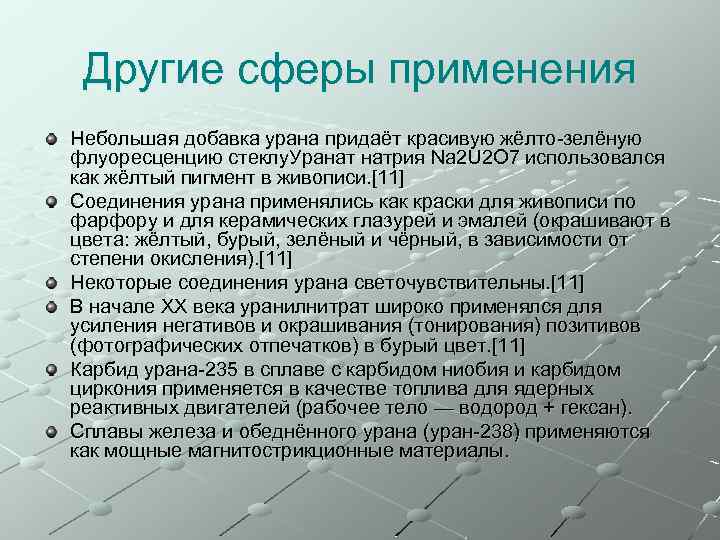 Другие сферы применения

Небольшая добавка урана придаёт красивую жёлто-зелёную флуоресценцию стеклуУранат натрия Na2U2O7 использовался как жёлтый пигмент в живописи.[11]

Соединения урана применялись как краски для живописи по фарфору и для керамических глазурей и эмалей (окрашивают в цвета: жёлтый, бурый, зелёный и чёрный, в зависимости от степени окисления).[11]

Некоторые соединения урана светочувствительны.[11]

В начале XX века уранилнитрат широко применялся для усиления негативов и окрашивания (тонирования) позитивов (фотографических отпечатков) в бурый цвет.[11]

Карбид урана-235 в сплаве с карбидом ниобия и карбидом циркония применяется в качестве топлива для ядерных реактивных двигателей (рабочее тело — водород + гексан).

Сплавы железа и обеднённого урана (уран-238) применяются как мощные магнитострикционные материалы.